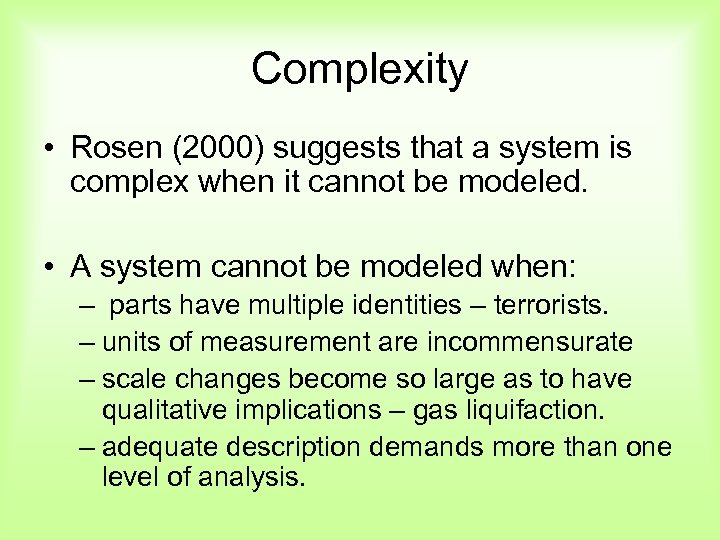 Complexity

• Rosen (2000) suggests that a system is complex when it cannot be modeled.

• A system cannot be modeled when:
– parts have multiple identities – terrorists.
– units of measurement are incommensurate
– scale changes become so large as to have qualitative implications – gas liquifaction.
– adequate description demands more than one level of analysis.